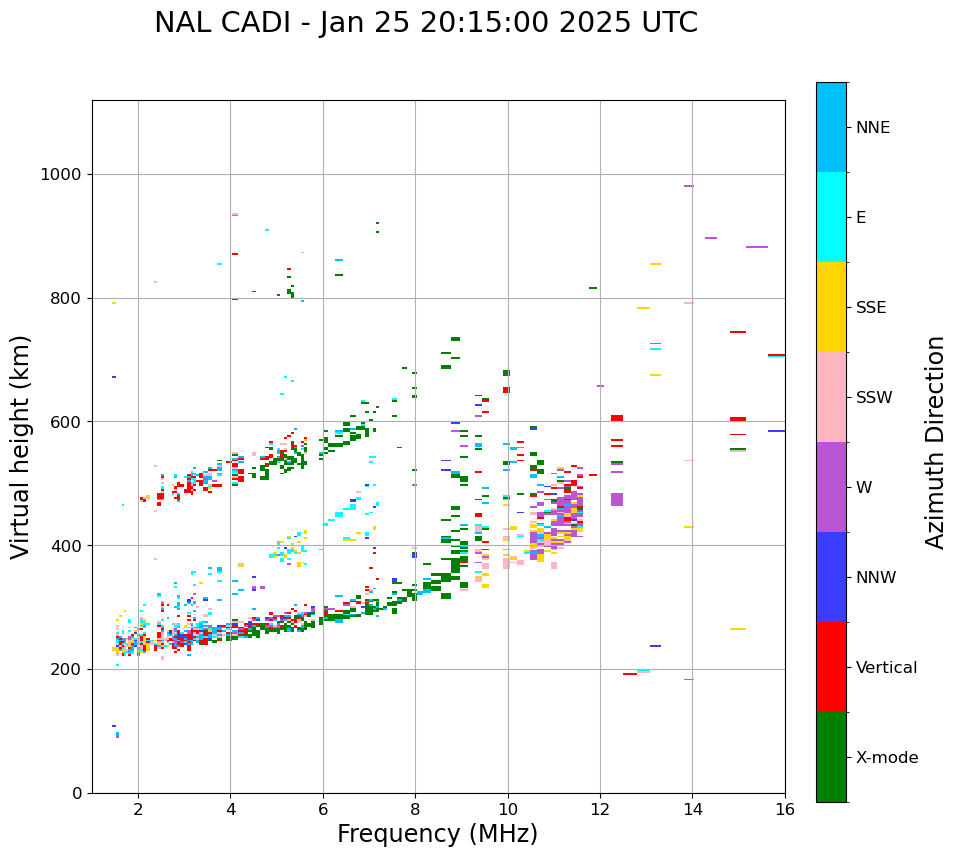 NAL CADI - Jan 25 20:15:00 2025 UTC

Virtual height (km)

1000
800
600
400
200
0

2
4
6
8
10
12
14
16

Frequency (MHz)

NNE
E
SSE
SSW
W
NNW
Vertical
X-mode

Azimuth Direction